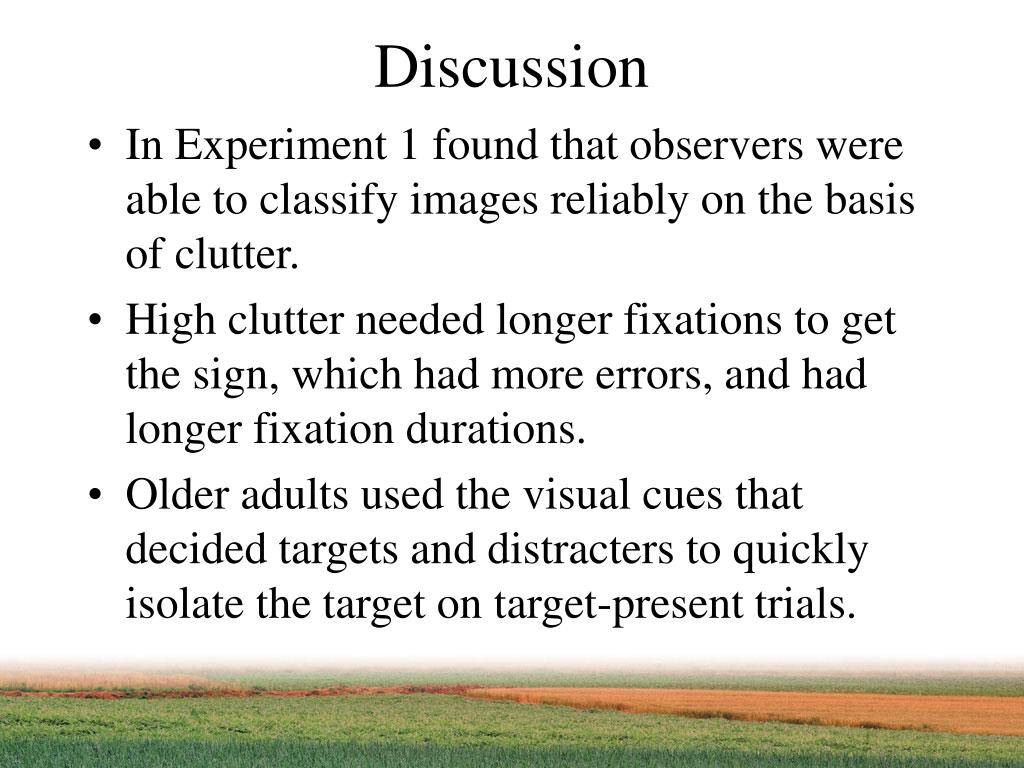 Discussion

• In Experiment 1 found that observers were able to classify images reliably on the basis of clutter.

• High clutter needed longer fixations to get the sign, which had more errors, and had longer fixation durations.

• Older adults used the visual cues that decided targets and distracters to quickly isolate the target on target-present trials.